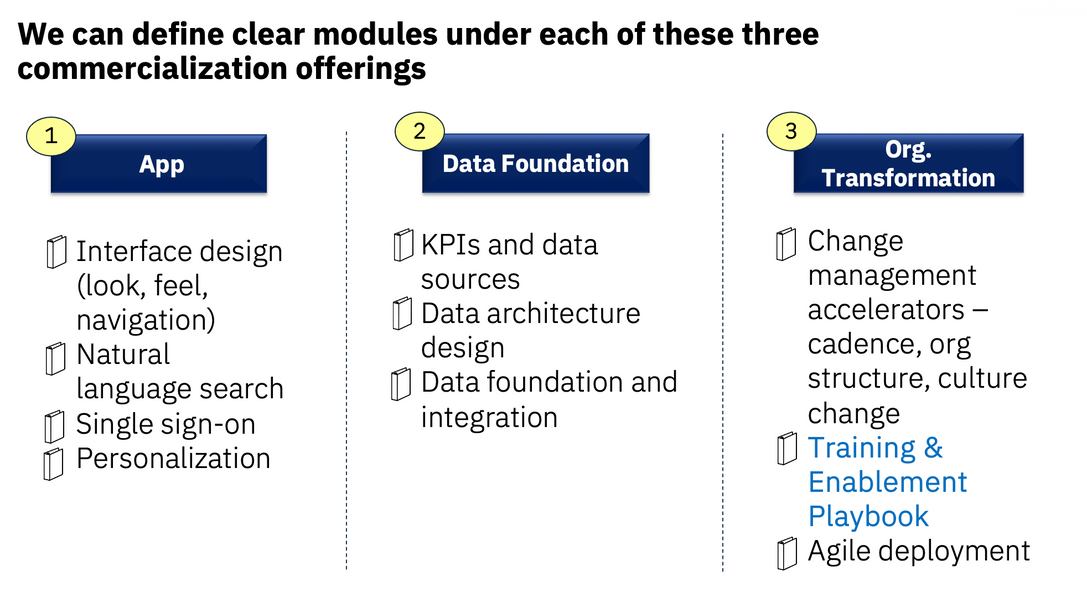 We can define clear modules under each of these three commercialization offerings

1

App

Interface design (look, feel, navigation)
Natural language search
Single sign-on
Personalization

2

Data Foundation

KPIs and data sources
Data architecture design
Data foundation and integration

3

Org. Transformation

Change management accelerators – cadence, org structure, culture change
Training & Enablement Playbook
Agile deployment